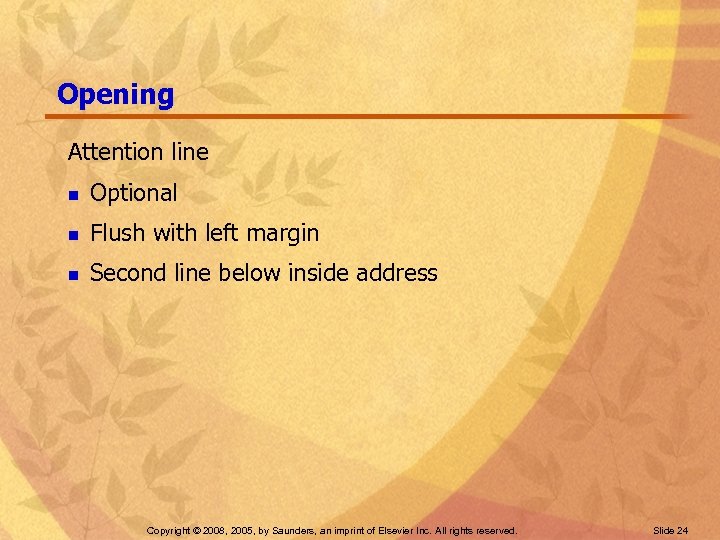 Opening

Attention line

- Optional
- Flush with left margin
- Second line below inside address

Copyright © 2008, 2005, by Saunders, an imprint of Elsevier Inc. All rights reserved.

Slide 24